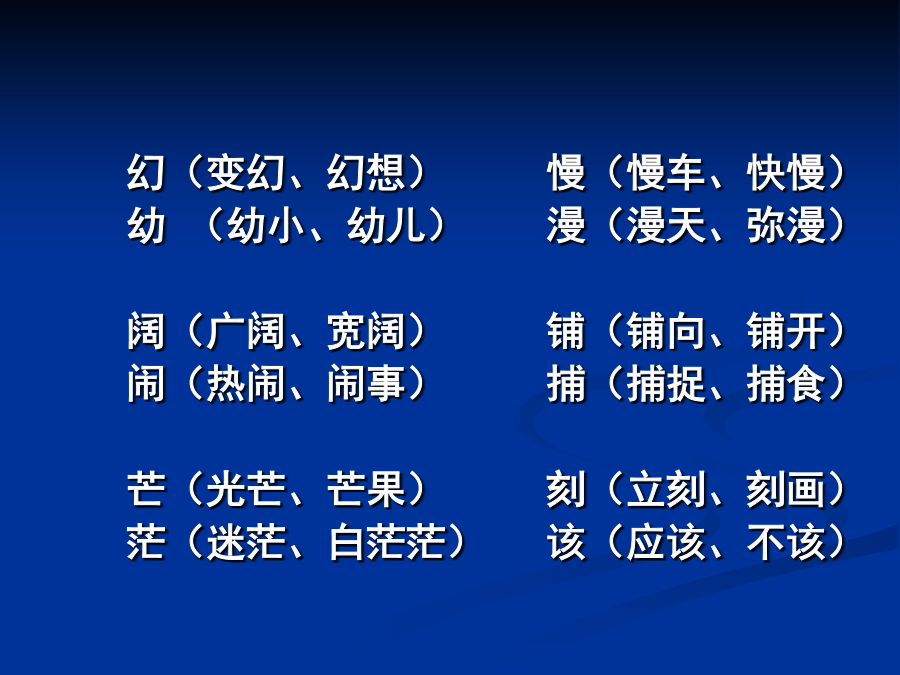 幻（变幻、幻想）
幼 （幼小、幼儿）

阔（广阔、宽阔）
闹（热闹、闹事）

芒（光芒、芒果）
茫（迷茫、白茫茫）

慢（慢车、快慢）
漫（漫天、弥漫）

铺（铺向、铺开）
捕（捕捉、捕食）

刻（立刻、刻画）
该（应该、不该）